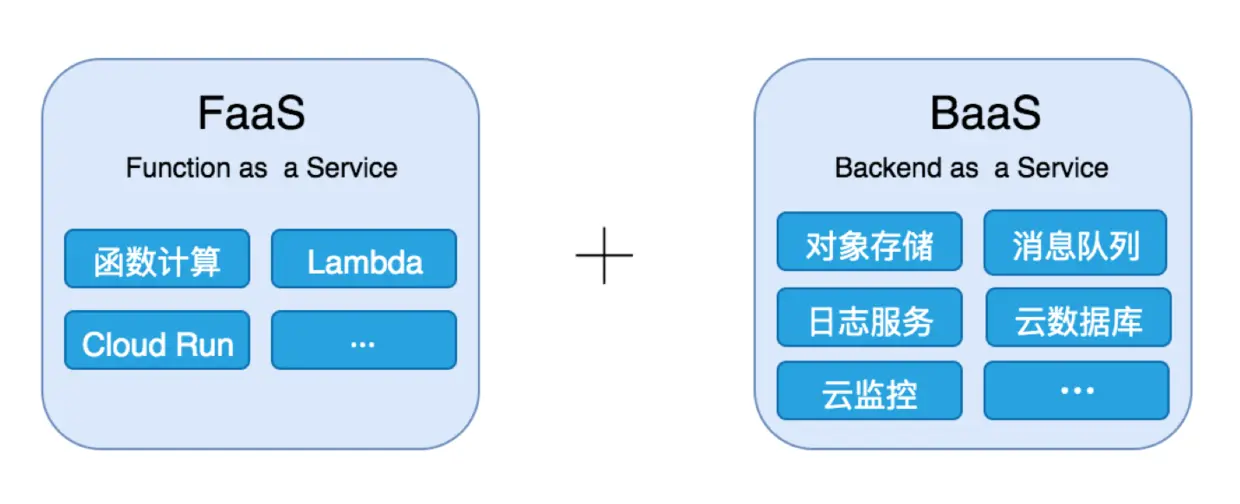 FaaS
Function as a Service

函数计算
Lambda
Cloud Run
...

+

BaaS
Backend as a Service

对象存储
消息队列
日志服务
云数据库
云监控
...